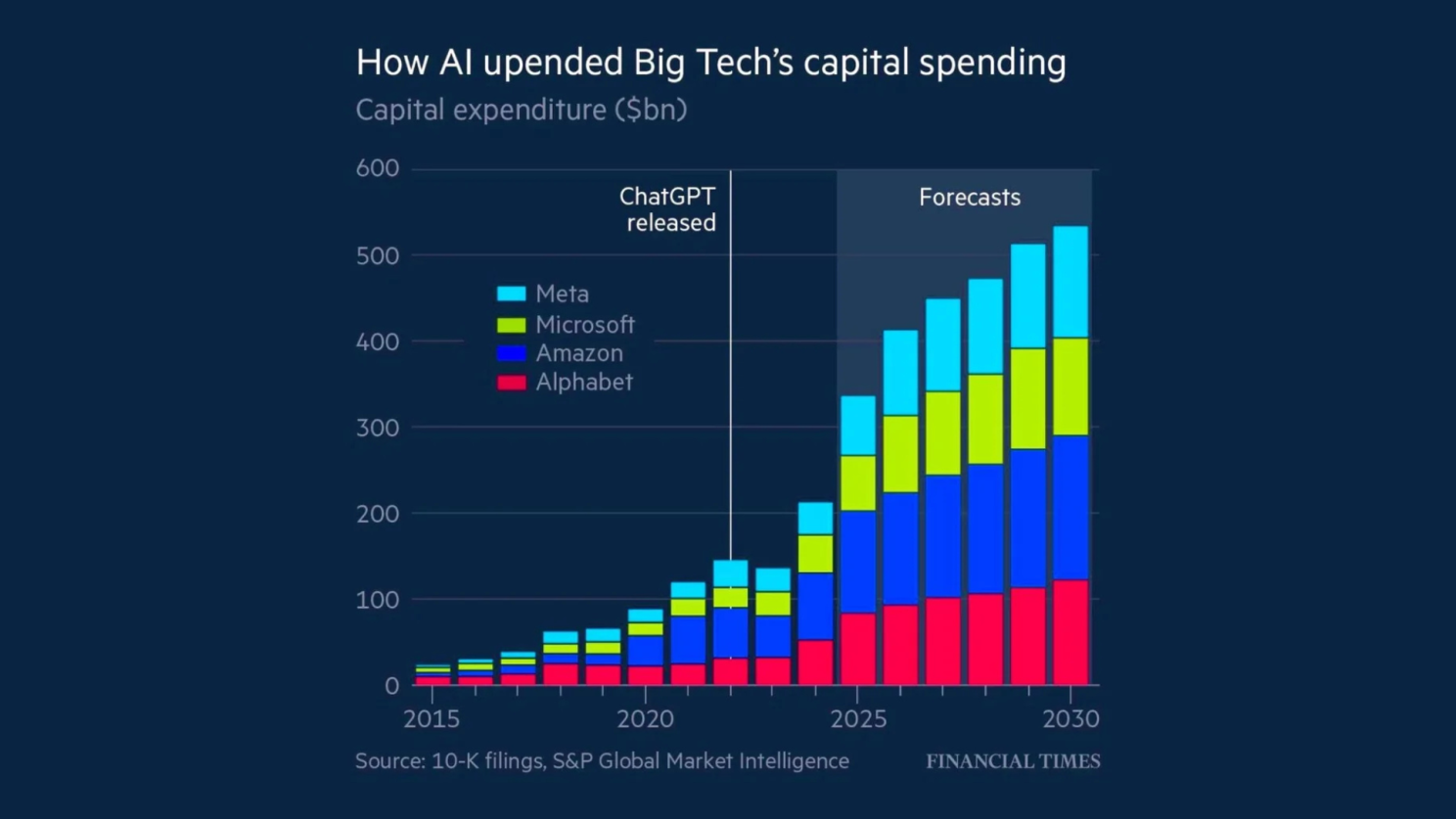 How AI upended Big Tech's capital spending
Capital expenditure ($bn)

600
500
400
300
200
100
0

ChatGPT released

Forecasts

Meta
Microsoft
Amazon
Alphabet

2015
2020
2025
2030

Source: 10-K filings, S&P Global Market Intelligence

FINANCIAL TIMES